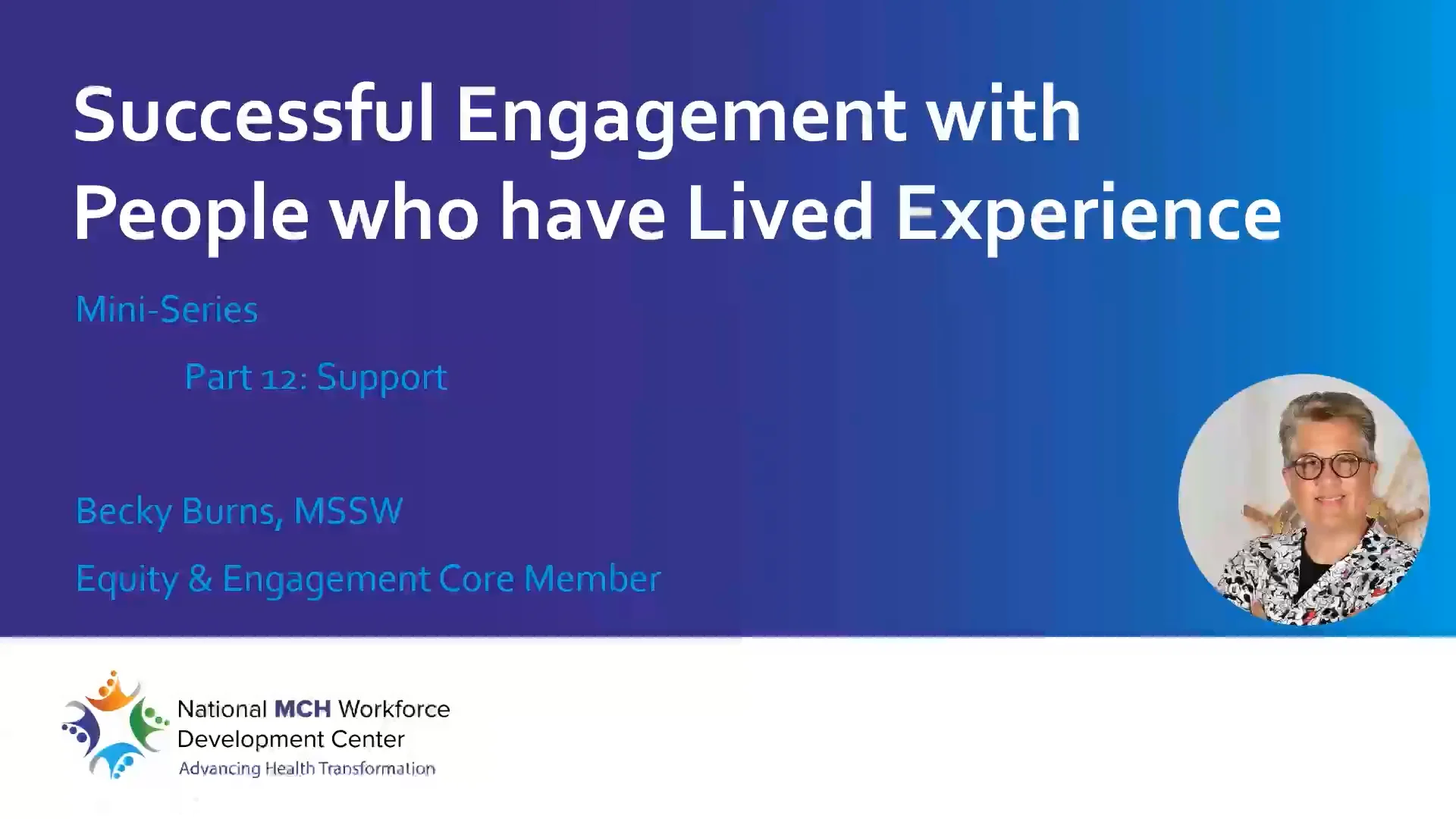 Successful Engagement with People who have Lived Experience

Mini-Series

Part 12: Support

Becky Burns, MSSW

Equity & Engagement Core Member

National MCH Workforce Development Center
Advancing Health Transformation